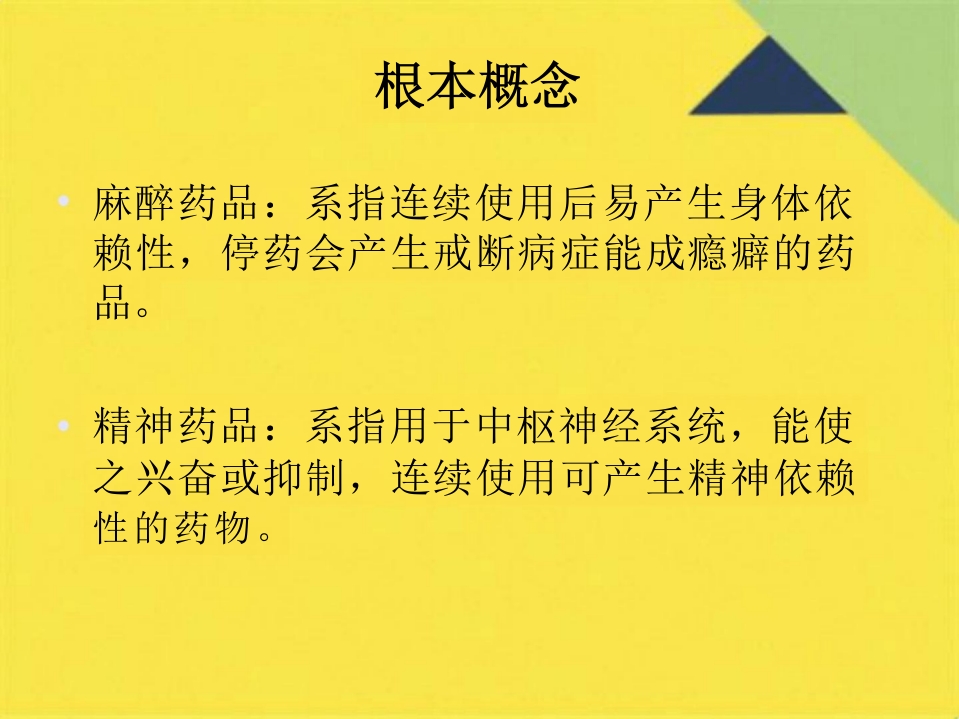 根本概念

• 麻醉药品：系指连续使用后易产生身体依赖性，停药会产生戒断病症能成瘾癖的药品。

• 精神药品：系指用于中枢神经系统，能使之兴奋或抑制，连续使用可产生精神依赖性的药物。